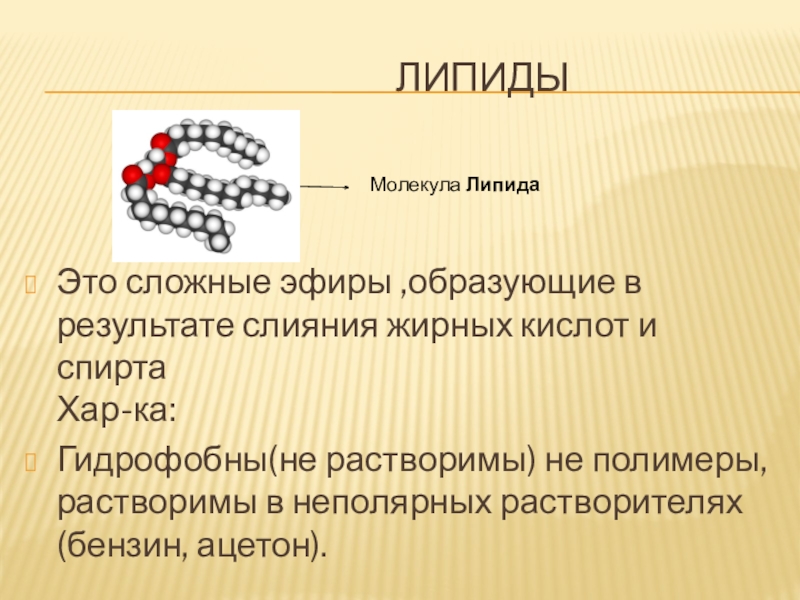 ЛИПИДЫ

Молекула Липида

Это сложные эфиры ,образующие в результате слияния жирных кислот и спирта
Хар-ка:

Гидрофобны(не растворимы) не полимеры, растворимы в неполярных растворителях (бензин, ацетон).